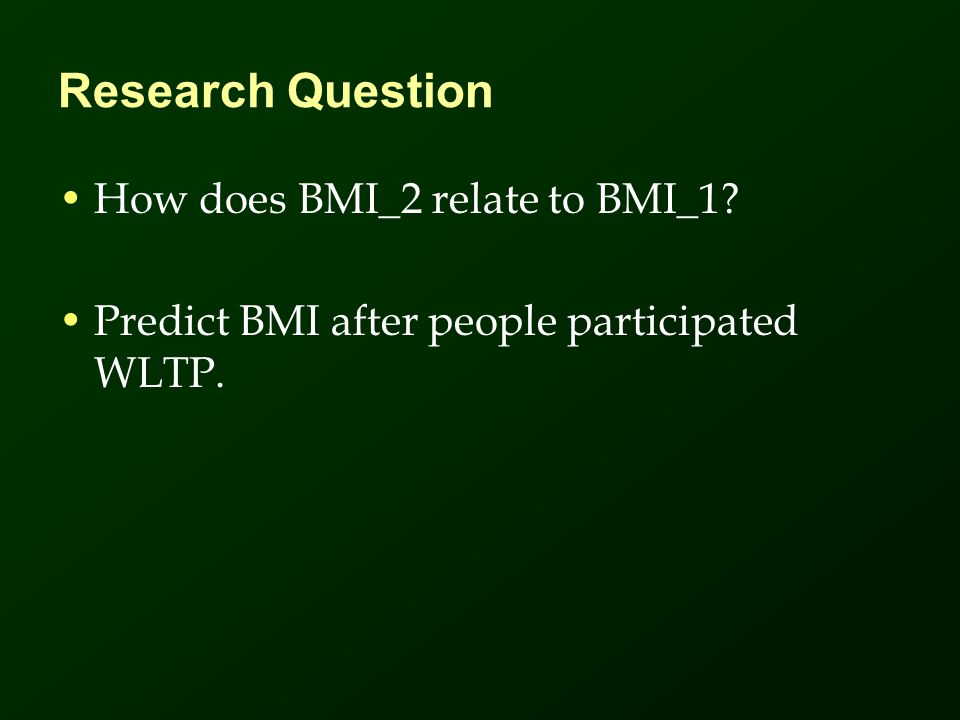 Research Question

• How does BMI_2 relate to BMI_1?

• Predict BMI after people participated WLTP.